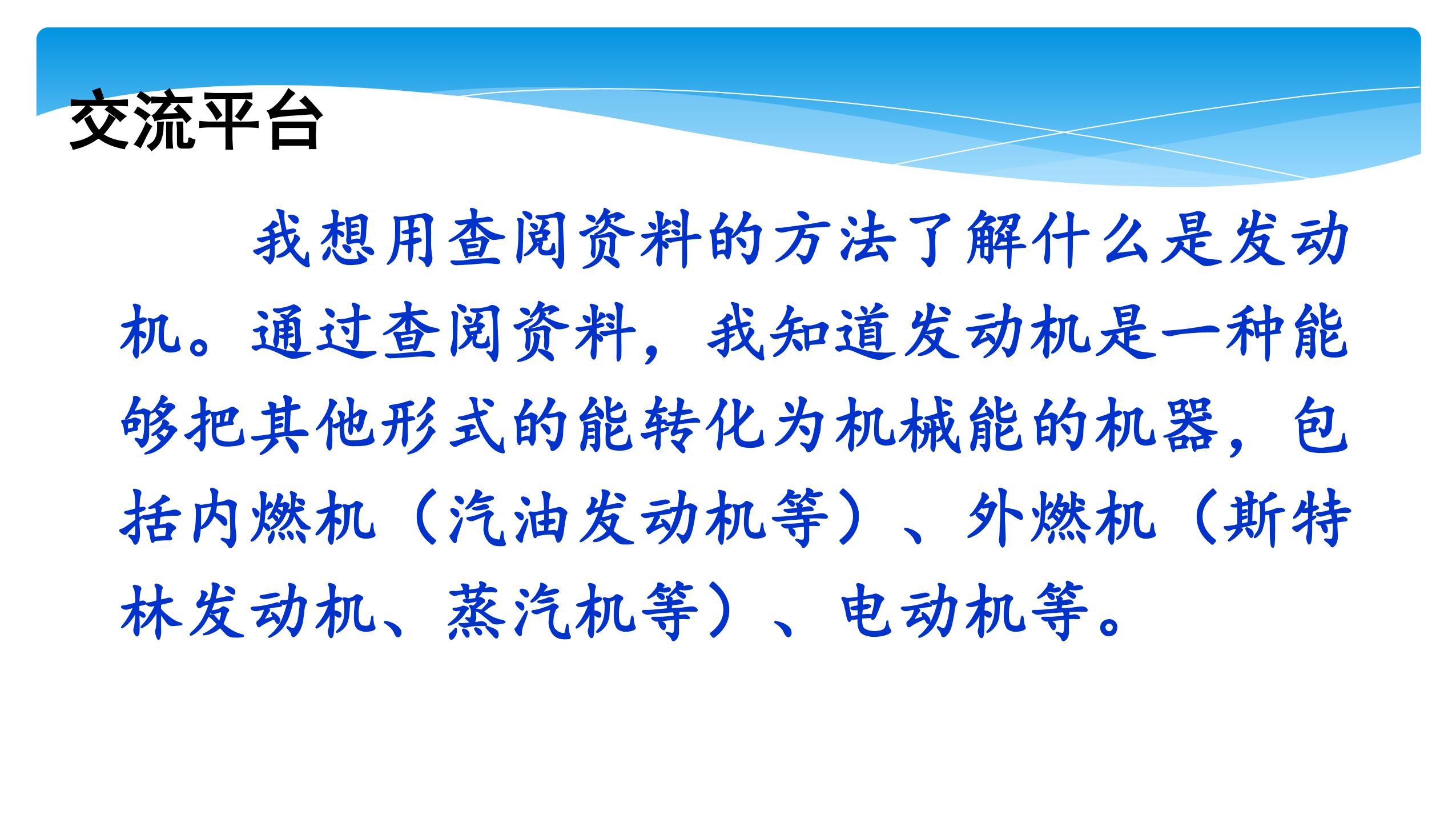 交流平台

我想用查阅资料的方法了解什么是发动机。通过查阅资料，我知道发动机是一种能够把其他形式的能转化为机械能的机器，包括内燃机（汽油发动机等）、外燃机（斯特林发动机、蒸汽机等）、电动机等。